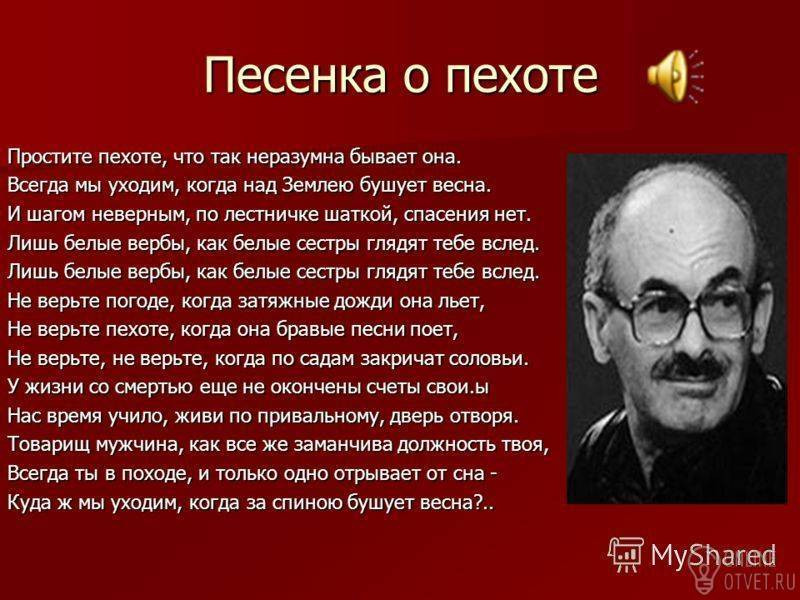 Песенка о пехоте

Простите пехоте, что так неразумна бывает она.
Всегда мы уходим, когда над Землею бушует весна.
И шагом неверным, по лестничке шаткой, спасения нет.
Лишь белые вербы, как белые сестры глядят тебе вслед.
Лишь белые вербы, как белые сестры глядят тебе вслед.
Не верьте погоде, когда затяжные дожди она льет,
Не верьте пехоте, когда она бравые песни поет,
Не верьте, не верьте, когда по садам закричат соловьи.
У жизни со смертью еще не окончены счеты свои.ы
Нас время учило, живи по привальному, дверь отворя.
Товарищ мужчина, как все же заманчива должность твоя,
Всегда ты в походе, и только одно отрывает от сна -
Куда ж мы уходим, когда за спиною бушует весна?..

MyShared

OTVET.RU